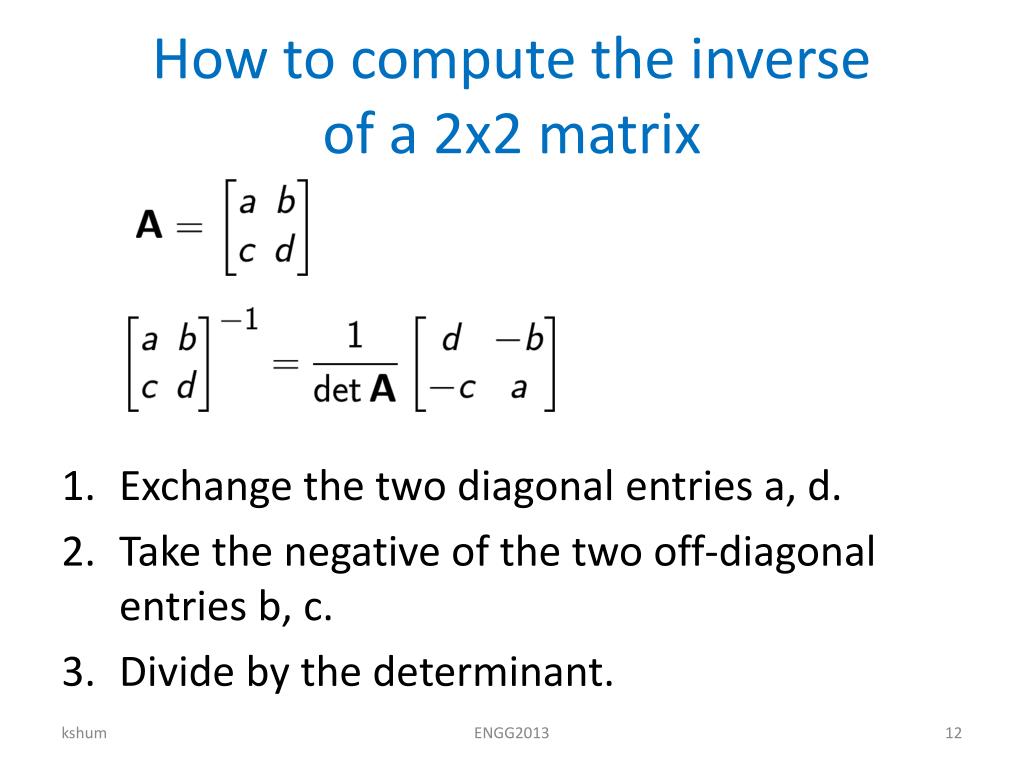 How to compute the inverse of a 2x2 matrix

$\mathbf{A} = \begin{bmatrix} a & b \\ c & d \end{bmatrix}$

$\begin{bmatrix} a & b \\ c & d \end{bmatrix}^{-1} = \frac{1}{\det \mathbf{A}} \begin{bmatrix} d & -b \\ -c & a \end{bmatrix}$

1. Exchange the two diagonal entries a, d.
2. Take the negative of the two off-diagonal entries b, c.
3. Divide by the determinant.

kshum

ENGG2013

12